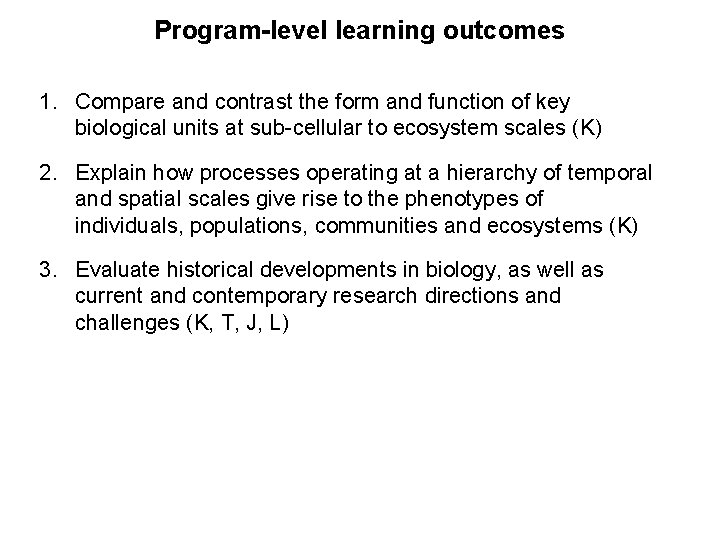 Program-level learning outcomes

1. Compare and contrast the form and function of key biological units at sub-cellular to ecosystem scales (K)

2. Explain how processes operating at a hierarchy of temporal and spatial scales give rise to the phenotypes of individuals, populations, communities and ecosystems (K)

3. Evaluate historical developments in biology, as well as current and contemporary research directions and challenges (K, T, J, L)